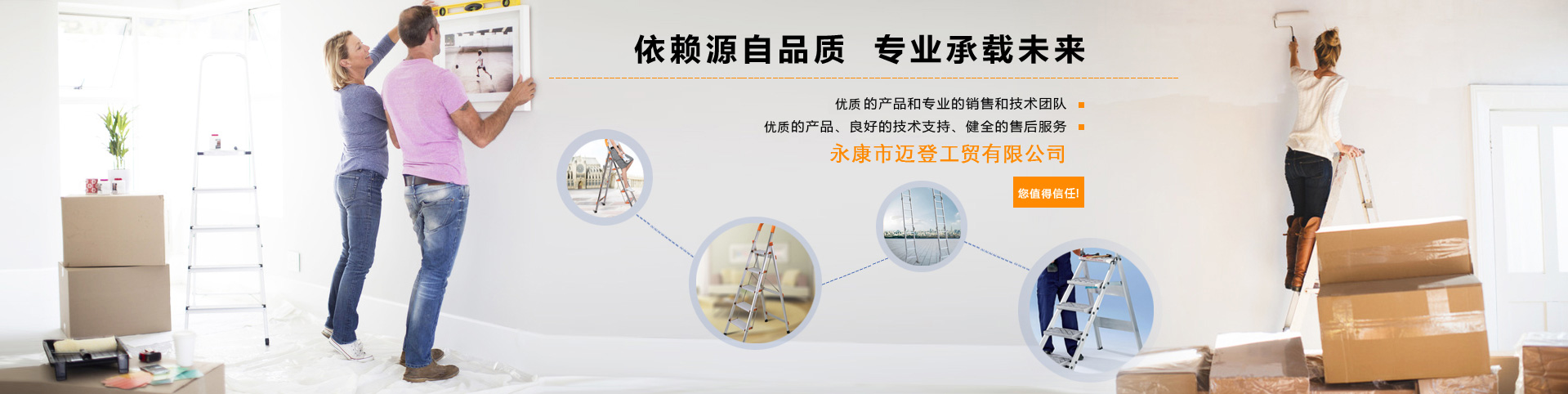 依赖源自品质　专业承载未来

优质 的产品和专业的销售和技术团队

优质的产品、良好的技术支持、健全的售后服务

永康市迈登工贸有限公司

您值得信任!